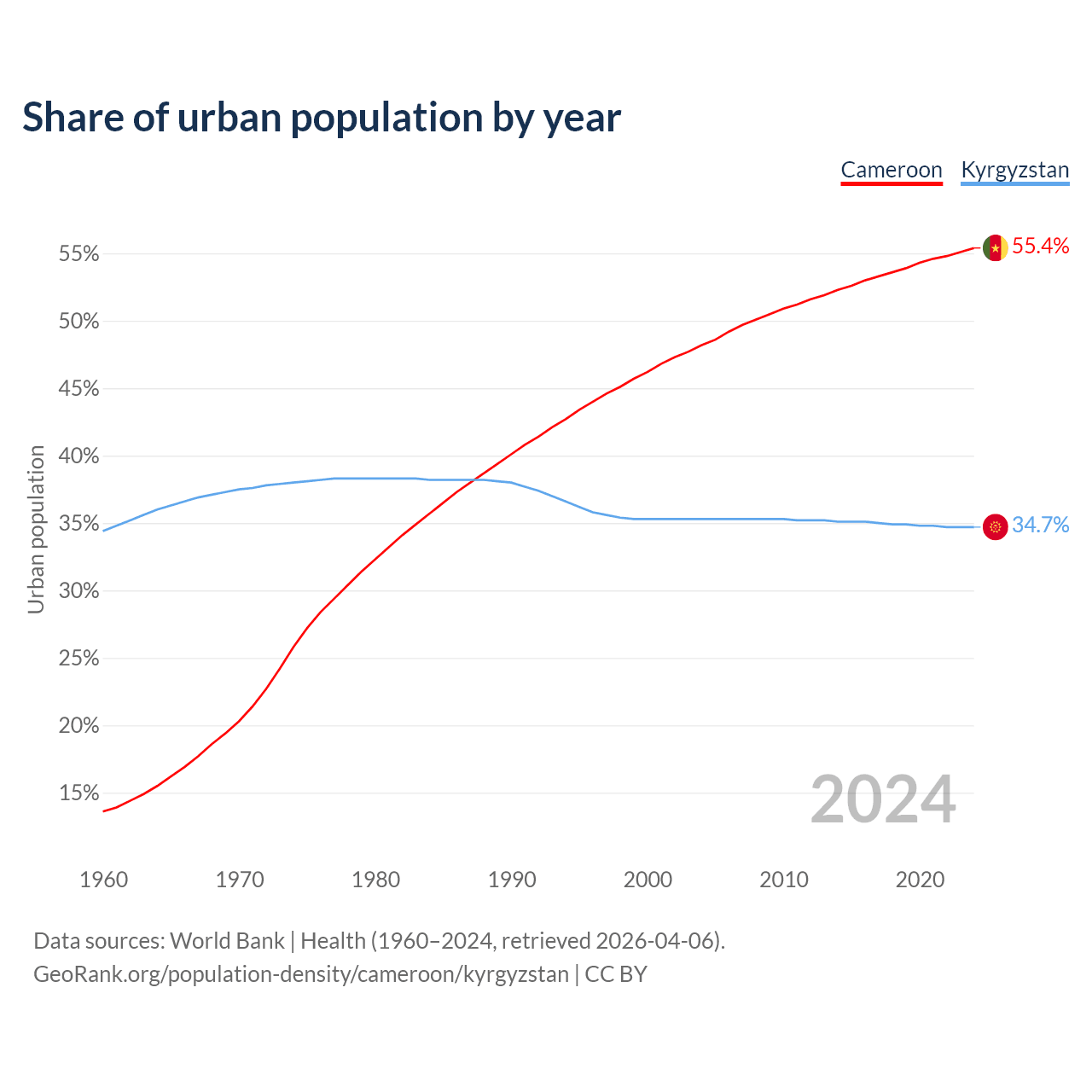 Share of urban population by year

Cameroon Kyrgyzstan

Urban population

55%
50%
45%
40%
35%
30%
25%
20%
15%

55.4%
34.7%

2024

1960 1970 1980 1990 2000 2010 2020

Data sources: World Bank | Health (1960–2024, retrieved 2026-04-06).
GeoRank.org/population-density/cameroon/kyrgyzstan | CC BY